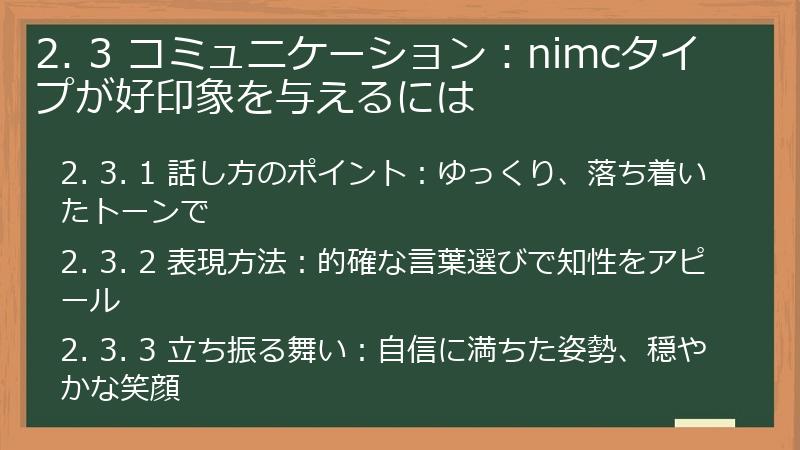 2. 3 コミュニケーション：nimcタイプが好印象を与えるには

2. 3. 1 話し方のポイント：ゆっくり、落ち着いたトーンで

2. 3. 2 表現方法：的確な言葉選びで知性をアピール

2. 3. 3 立ち振る舞い：自信に満ちた姿勢、穏やかな笑顔